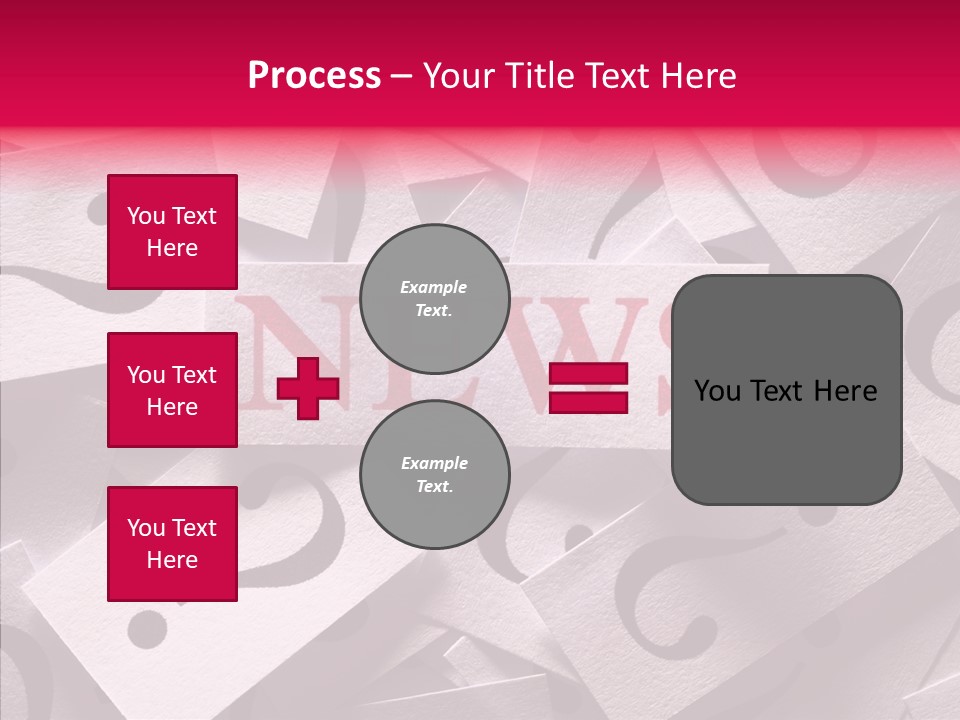 Process – Your Title Text Here

You Text Here

You Text Here

You Text Here

Example Text.

Example Text.

NEWS

You Text Here